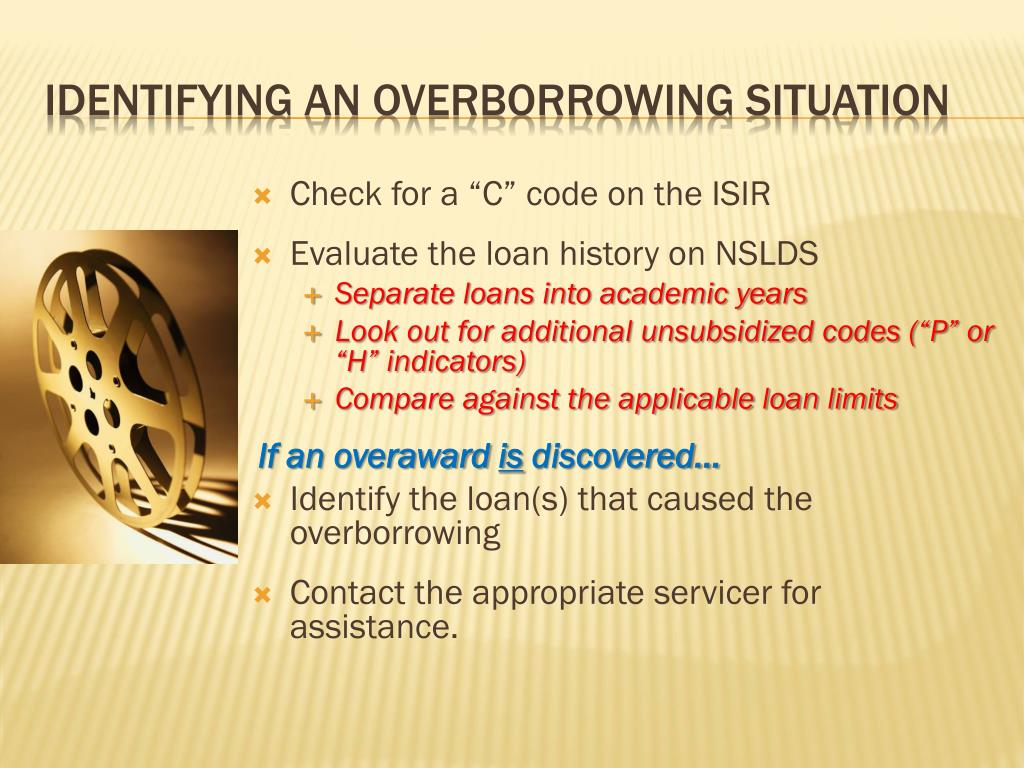 IDENTIFYING AN OVERBORROWING SITUATION

Check for a “C” code on the ISIR

Evaluate the loan history on NSLDS

Separate loans into academic years

Look out for additional unsubsidized codes (“P” or “H” indicators)

Compare against the applicable loan limits

If an overaward is discovered…

Identify the loan(s) that caused the overborrowing

Contact the appropriate servicer for assistance.